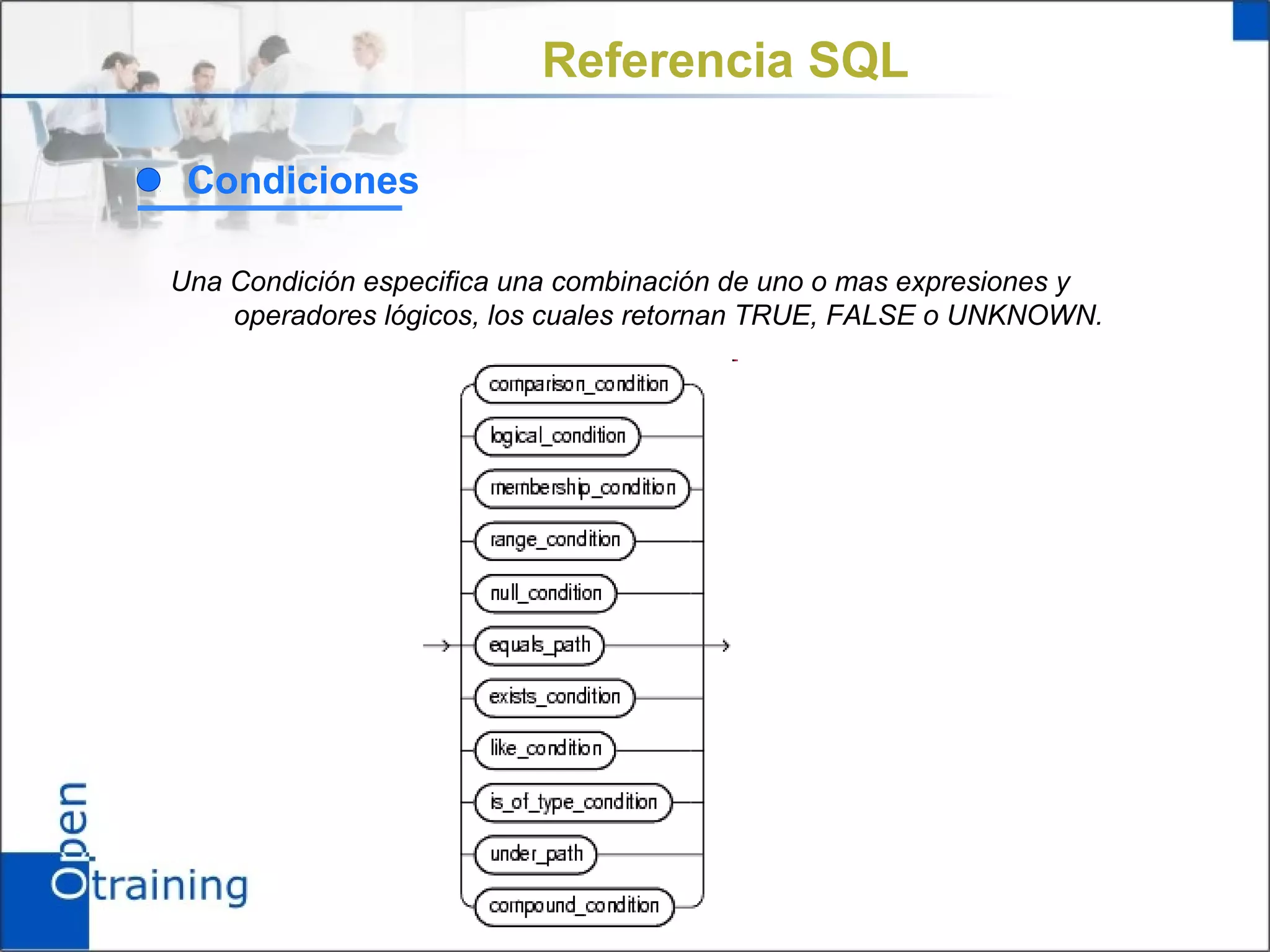 Referencia SQL

Condiciones

Una Condición especifica una combinación de uno o mas expresiones y operadores lógicos, los cuales retornan TRUE, FALSE o UNKNOWN.

comparison_condition
logical_condition
membership_condition
range_condition
null_condition
equals_path
exists_condition
like_condition
is_of_type_condition
under_path
compound_condition

Open training